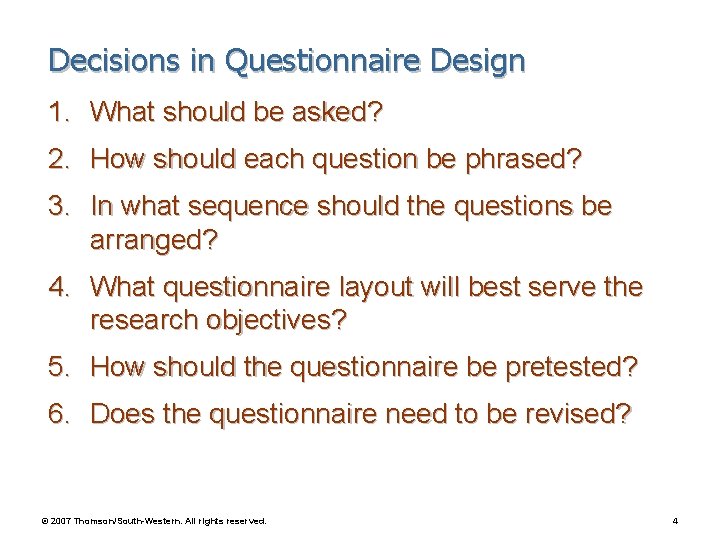 Decisions in Questionnaire Design

1. What should be asked?
2. How should each question be phrased?
3. In what sequence should the questions be arranged?
4. What questionnaire layout will best serve the research objectives?
5. How should the questionnaire be pretested?
6. Does the questionnaire need to be revised?

© 2007 Thomson/South-Western. All rights reserved.

4